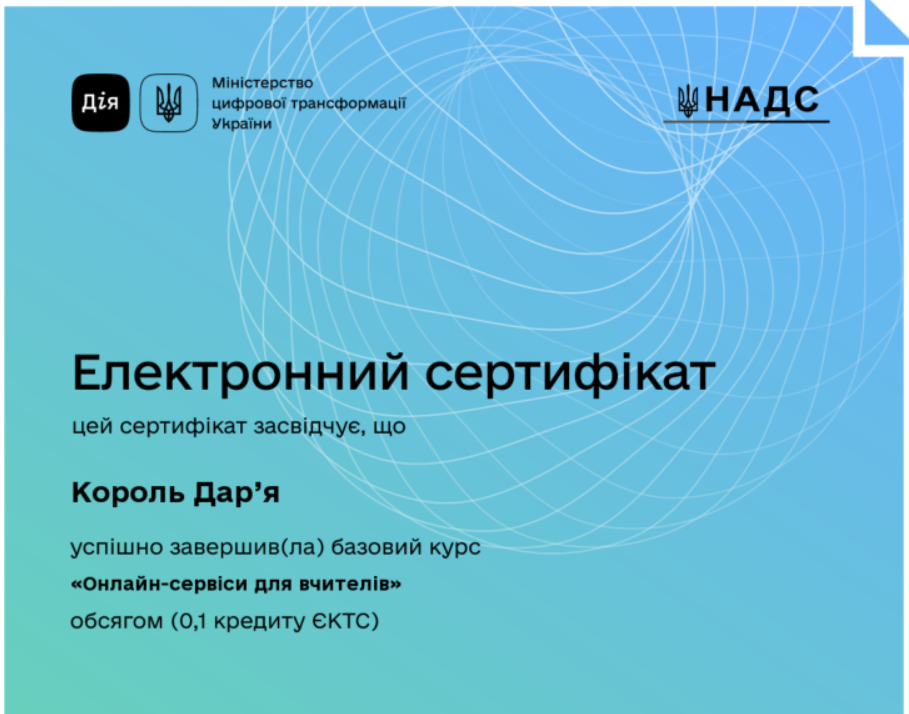 Дія

Міністерство цифрової трансформації України

НАДС

Електронний сертифікат

цей сертифікат засвідчує, що

Король Дар’я

успішно завершив(ла) базовий курс

«Онлайн-сервіси для вчителів»

обсягом (0,1 кредиту ЄКТС)